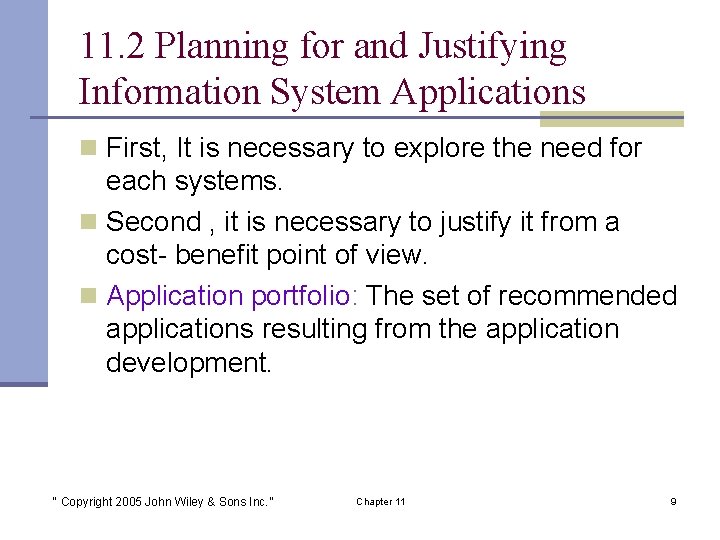 11.2 Planning for and Justifying Information System Applications

First, It is necessary to explore the need for each systems.

Second , it is necessary to justify it from a cost- benefit point of view.

Application portfolio: The set of recommended applications resulting from the application development.

" Copyright 2005 John Wiley & Sons Inc."

Chapter 11

9